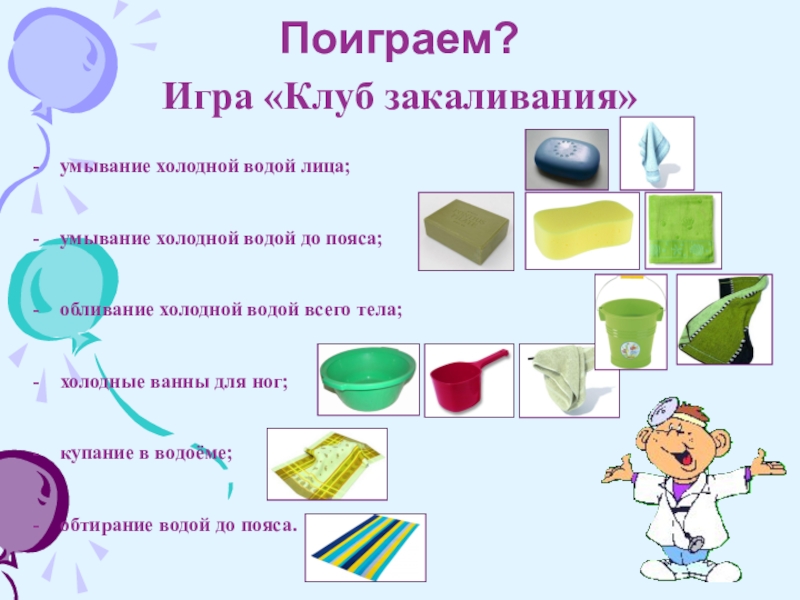 Поиграем?

Игра «Клуб закаливания»

- умывание холодной водой лица;

- умывание холодной водой до пояса;

- обливание холодной водой всего тела;

- холодные ванны для ног;

- купание в водоёме;

- обтирание водой до пояса.